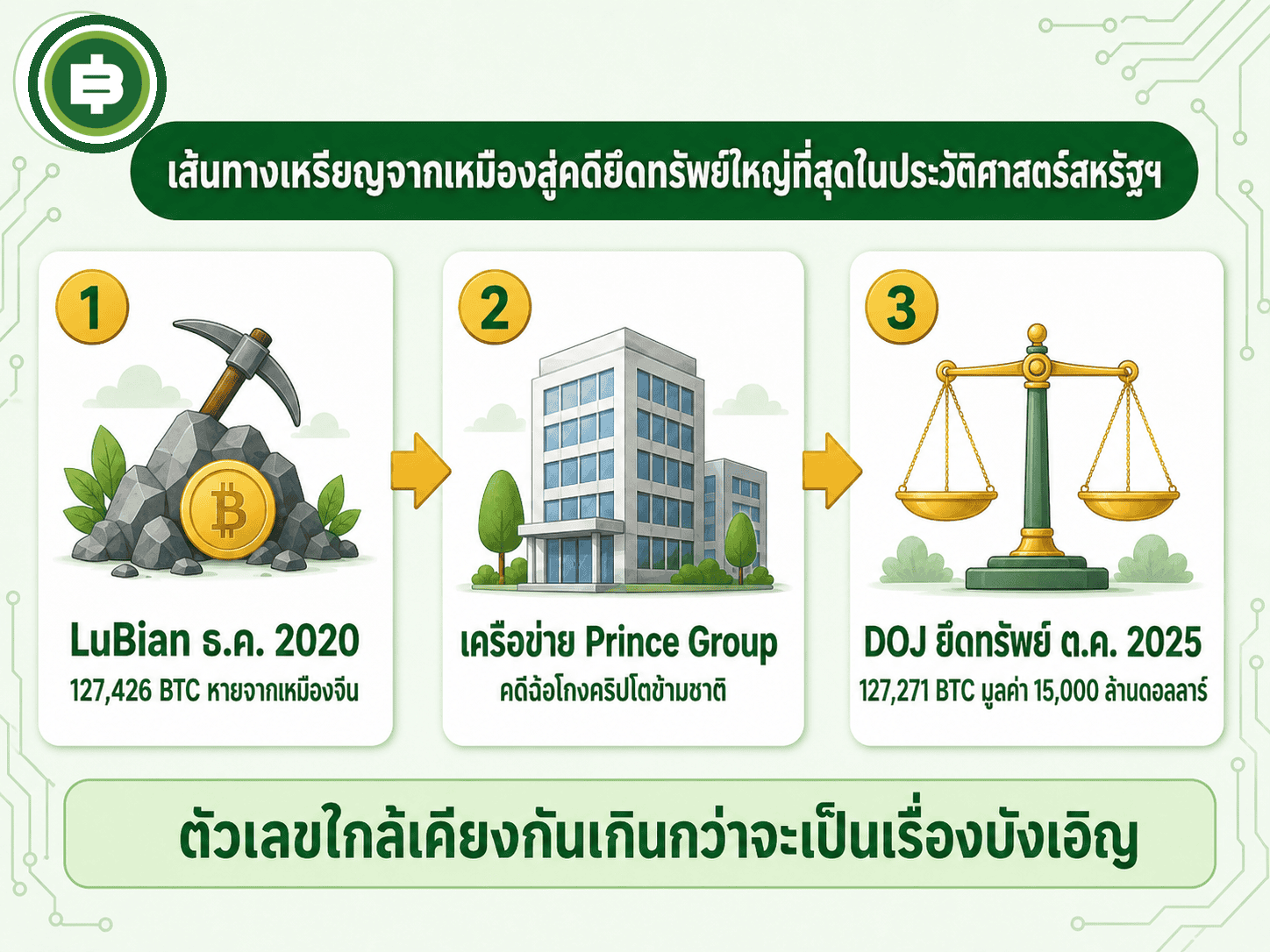 เส้นทางเหรียญจากเหมืองสู่คดียึดทรัพย์ใหญ่ที่สุดในประวัติศาสตร์สหรัฐฯ

1

LuBian ธ.ค. 2020
127,426 BTC หายจากเหมืองจีน

2

เครือข่าย Prince Group
คดีฉ้อโกงคริปโตข้ามชาติ

3

DOJ ยึดทรัพย์ ต.ค. 2025
127,271 BTC มูลค่า 15,000 ล้านดอลลาร์

ตัวเลขใกล้เคียงกันเกินกว่าจะเป็นเรื่องบังเอิญ